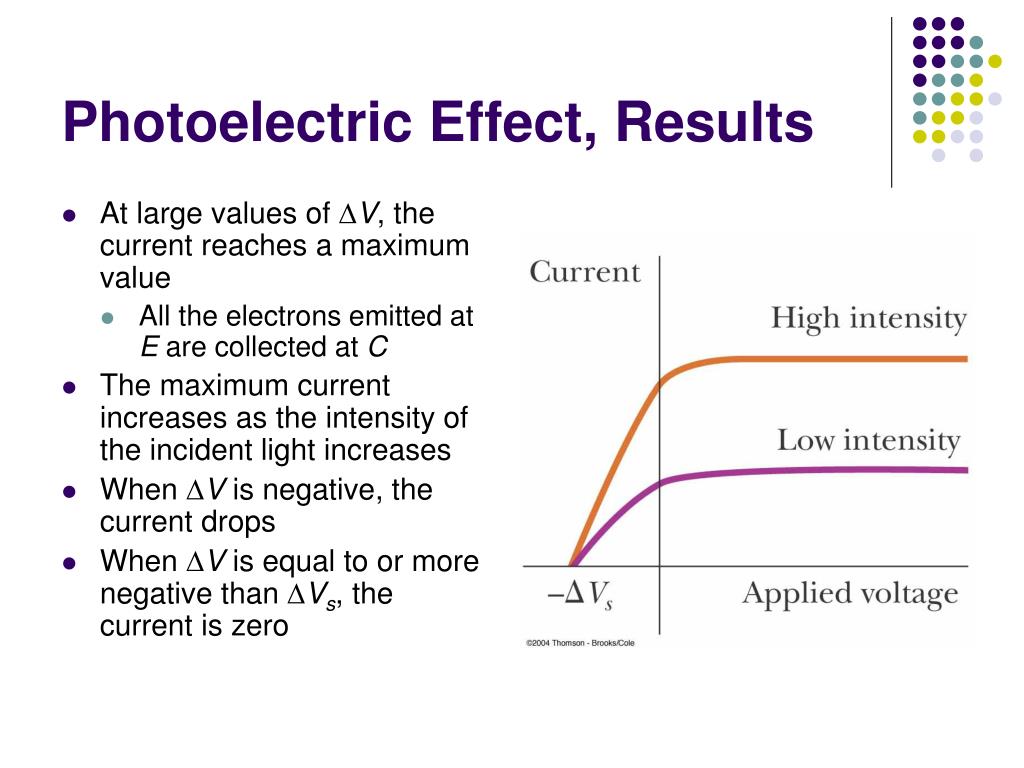 Photoelectric Effect, Results

- At large values of $\Delta V$, the current reaches a maximum value
  - All the electrons emitted at $E$ are collected at $C$
- The maximum current increases as the intensity of the incident light increases
- When $\Delta V$ is negative, the current drops
- When $\Delta V$ is equal to or more negative than $\Delta V_s$, the current is zero

Current
High intensity
Low intensity
$-\Delta V_s$
Applied voltage
©2004 Thomson - Brooks/Cole